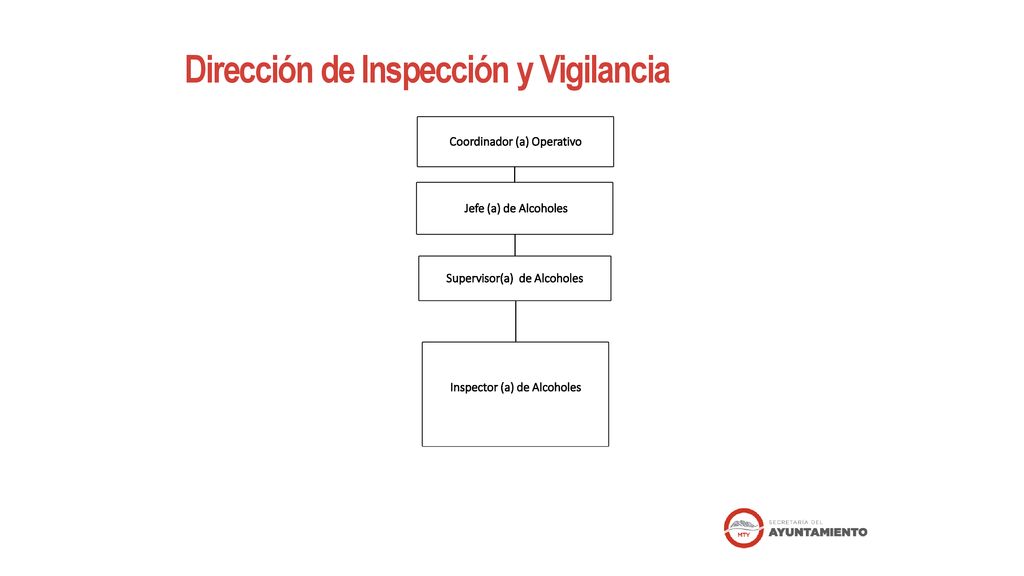 Dirección de Inspección y Vigilancia

Coordinador (a) Operativo

Jefe (a) de Alcoholes

Supervisor(a) de Alcoholes

Inspector (a) de Alcoholes

MTY

SECRETARÍA DEL
AYUNTAMIENTO